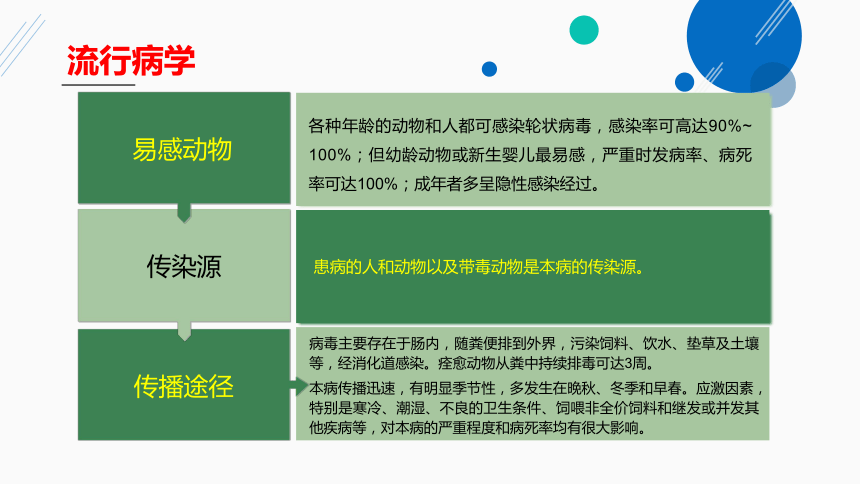 流行病学

易感动物

各种年龄的动物和人都可感染轮状病毒，感染率可高达90%~100%；但幼龄动物或新生婴儿最易感，严重时发病率、病死率可达100%；成年者多呈隐性感染经过。

传染源

患病的人和动物以及带毒动物是本病的传染源。

传播途径

病毒主要存在于肠内，随粪便排到外界，污染饲料、饮水、垫草及土壤等，经消化道感染。痊愈动物从粪中持续排毒可达3周。

本病传播迅速，有明显季节性，多发生在晚秋、冬季和早春。应激因素，特别是寒冷、潮湿、不良的卫生条件、饲喂非全价饲料和继发或并发其他疾病等，对本病的严重程度和病死率均有很大影响。